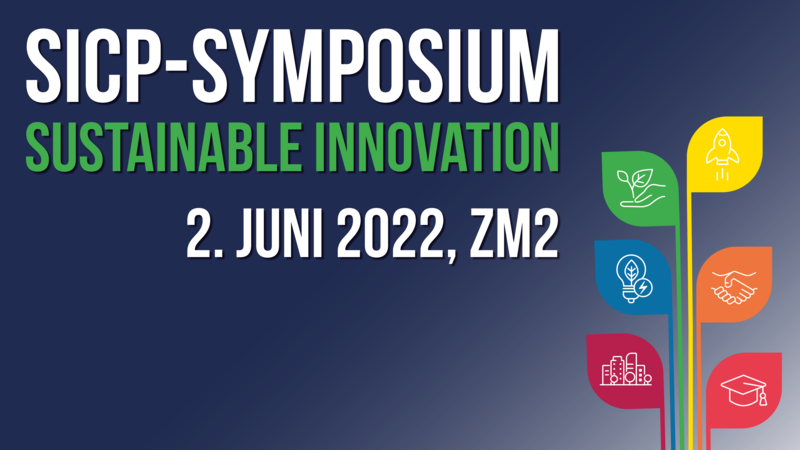 SICP-SYMPOSIUM
SUSTAINABLE INNOVATION
2. JUNI 2022, ZM2